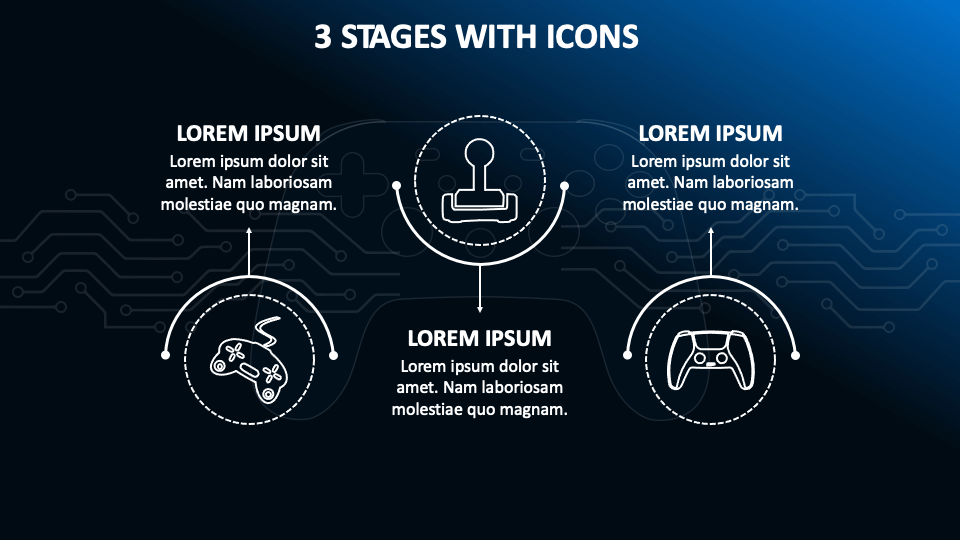 3 STAGES WITH ICONS

LOREM IPSUM
Lorem ipsum dolor sit amet. Nam laboriosam molestiae quo magnam.

LOREM IPSUM
Lorem ipsum dolor sit amet. Nam laboriosam molestiae quo magnam.

LOREM IPSUM
Lorem ipsum dolor sit amet. Nam laboriosam molestiae quo magnam.